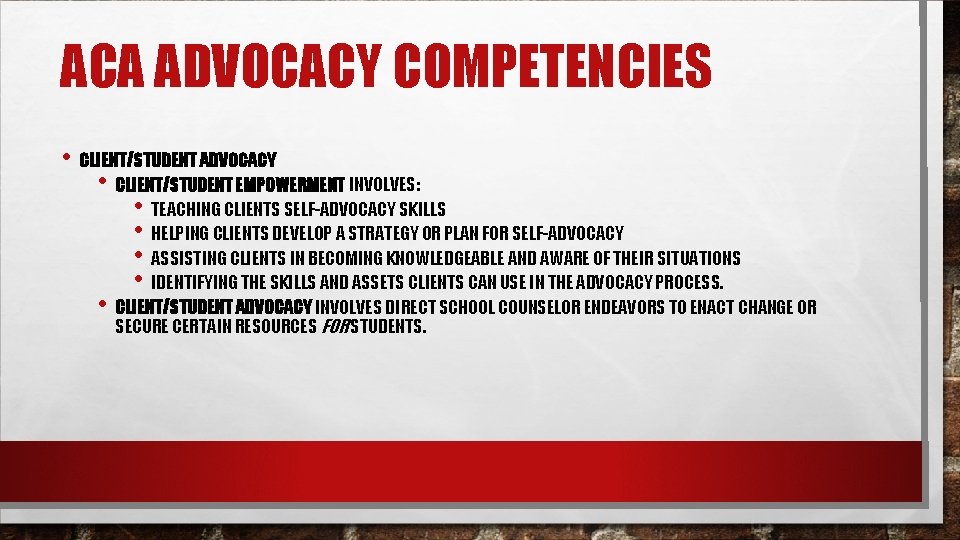 ACA ADVOCACY COMPETENCIES

• CLIENT/STUDENT ADVOCACY
  • CLIENT/STUDENT EMPOWERMENT INVOLVES:
    • TEACHING CLIENTS SELF-ADVOCACY SKILLS
    • HELPING CLIENTS DEVELOP A STRATEGY OR PLAN FOR SELF-ADVOCACY
    • ASSISTING CLIENTS IN BECOMING KNOWLEDGEABLE AND AWARE OF THEIR SITUATIONS
    • IDENTIFYING THE SKILLS AND ASSETS CLIENTS CAN USE IN THE ADVOCACY PROCESS.
  • CLIENT/STUDENT ADVOCACY INVOLVES DIRECT SCHOOL COUNSELOR ENDEAVORS TO ENACT CHANGE OR SECURE CERTAIN RESOURCES FOR STUDENTS.